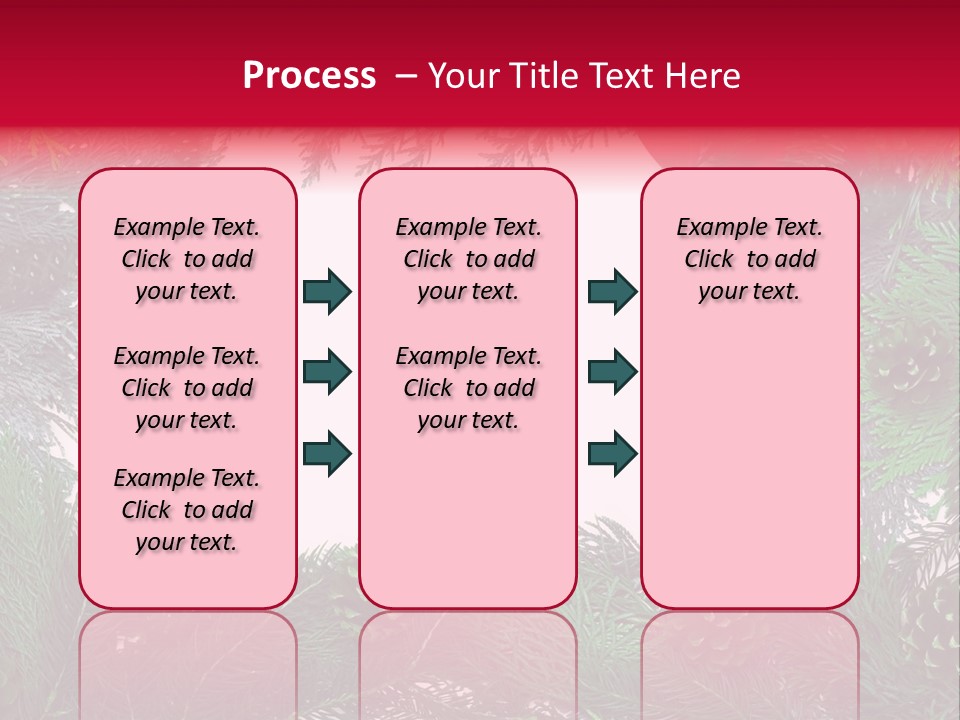 Process – Your Title Text Here

Example Text. Click to add your text.

Example Text. Click to add your text.

Example Text. Click to add your text.

Example Text. Click to add your text.

Example Text. Click to add your text.

Example Text. Click to add your text.